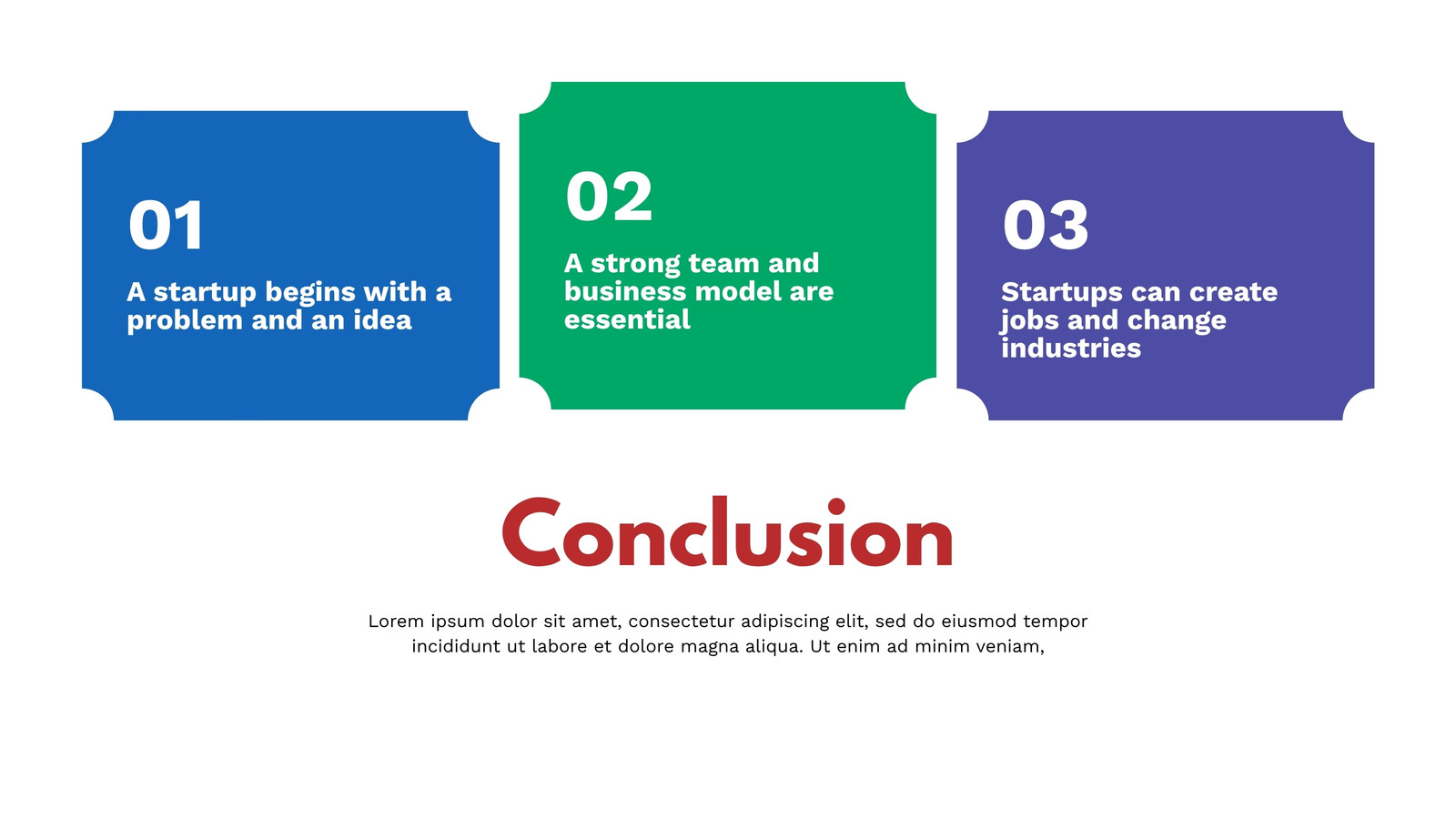 01

A startup begins with a problem and an idea

02

A strong team and business model are essential

03

Startups can create jobs and change industries

Conclusion

Lorem ipsum dolor sit amet, consectetur adipiscing elit, sed do eiusmod tempor incididunt ut labore et dolore magna aliqua. Ut enim ad minim veniam,